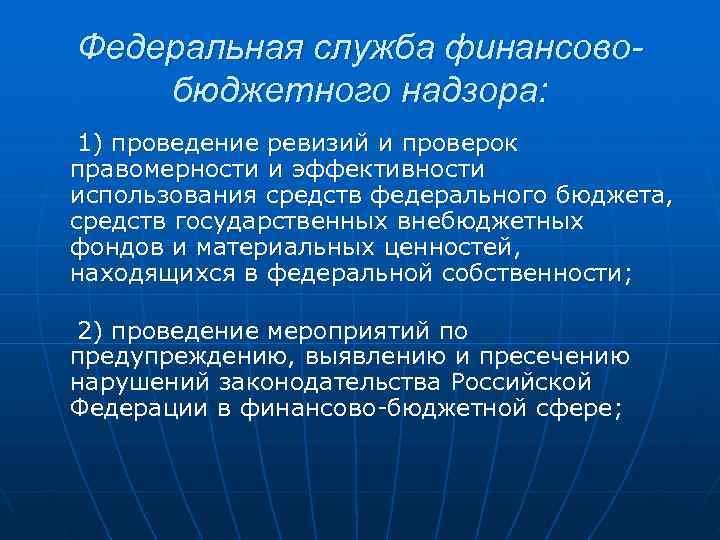 Федеральная служба финансово-бюджетного надзора:

1) проведение ревизий и проверок правомерности и эффективности использования средств федерального бюджета, средств государственных внебюджетных фондов и материальных ценностей, находящихся в федеральной собственности;

2) проведение мероприятий по предупреждению, выявлению и пресечению нарушений законодательства Российской Федерации в финансово-бюджетной сфере;